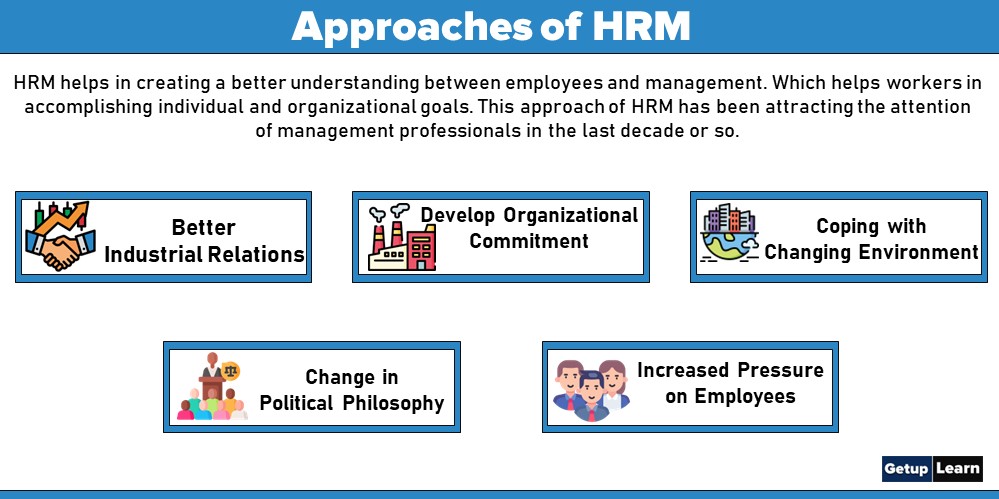 Approaches of HRM

HRM helps in creating a better understanding between employees and management. Which helps workers in accomplishing individual and organizational goals. This approach of HRM has been attracting the attention of management professionals in the last decade or so.

Better Industrial Relations

Develop Organizational Commitment

Coping with Changing Environment

Change in Political Philosophy

Increased Pressure on Employees

Getup Learn